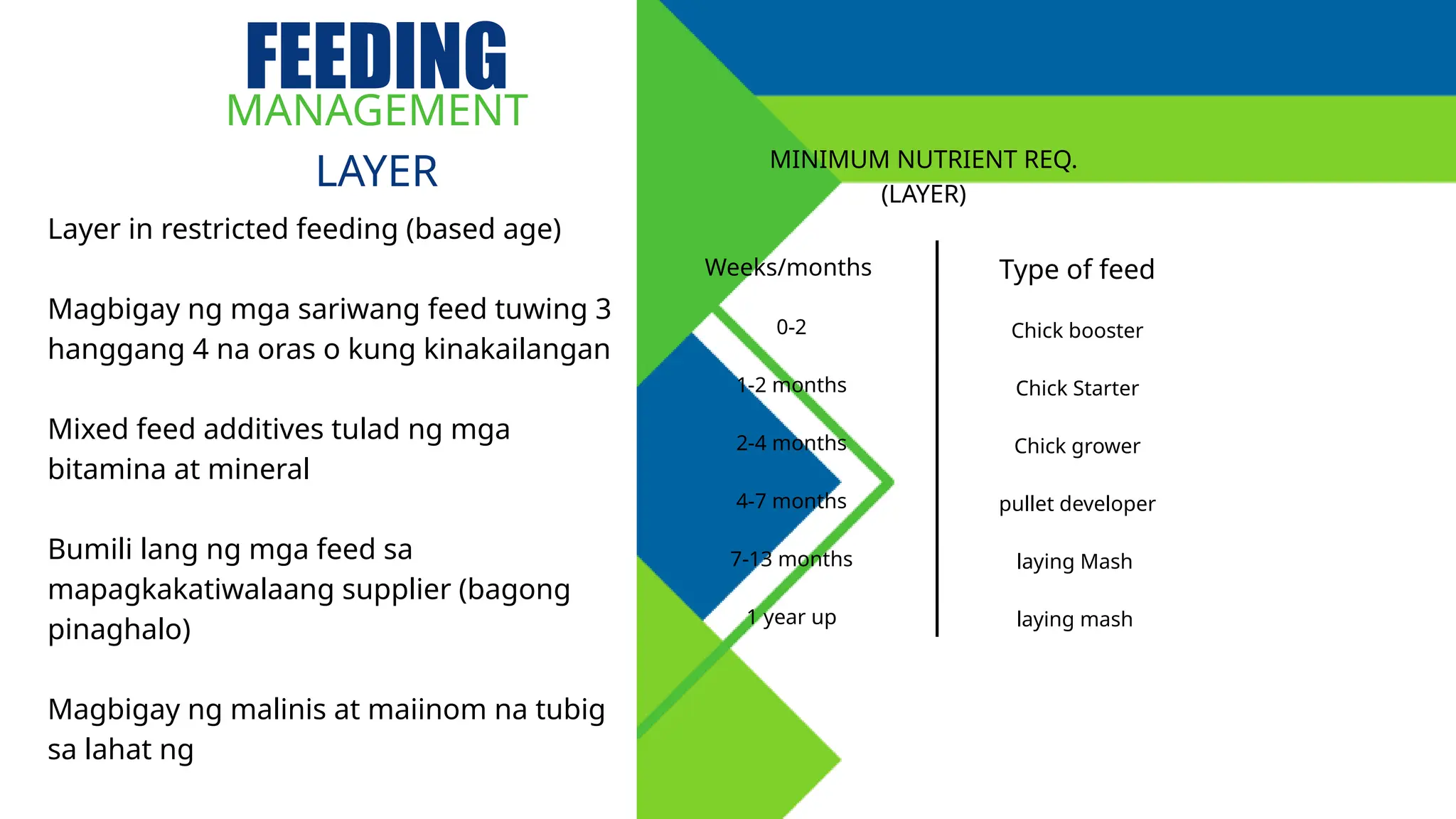 FEEDING
MANAGEMENT
LAYER

Layer in restricted feeding (based age)

Magbigay ng mga sariwang feed tuwing 3 hanggang 4 na oras o kung kinakailangan

Mixed feed additives tulad ng mga bitamina at mineral

Bumili lang ng mga feed sa mapagkakatiwalaang supplier (bagong pinaghalo)

Magbigay ng malinis at maiinom na tubig sa lahat ng

MINIMUM NUTRIENT REQ.
(LAYER)

| Weeks/months | Type of feed |
|---|---|
| 0-2 | Chick booster |
| 1-2 months | Chick Starter |
| 2-4 months | Chick grower |
| 4-7 months | pullet developer |
| 7-13 months | laying Mash |
| 1 year up | laying mash |